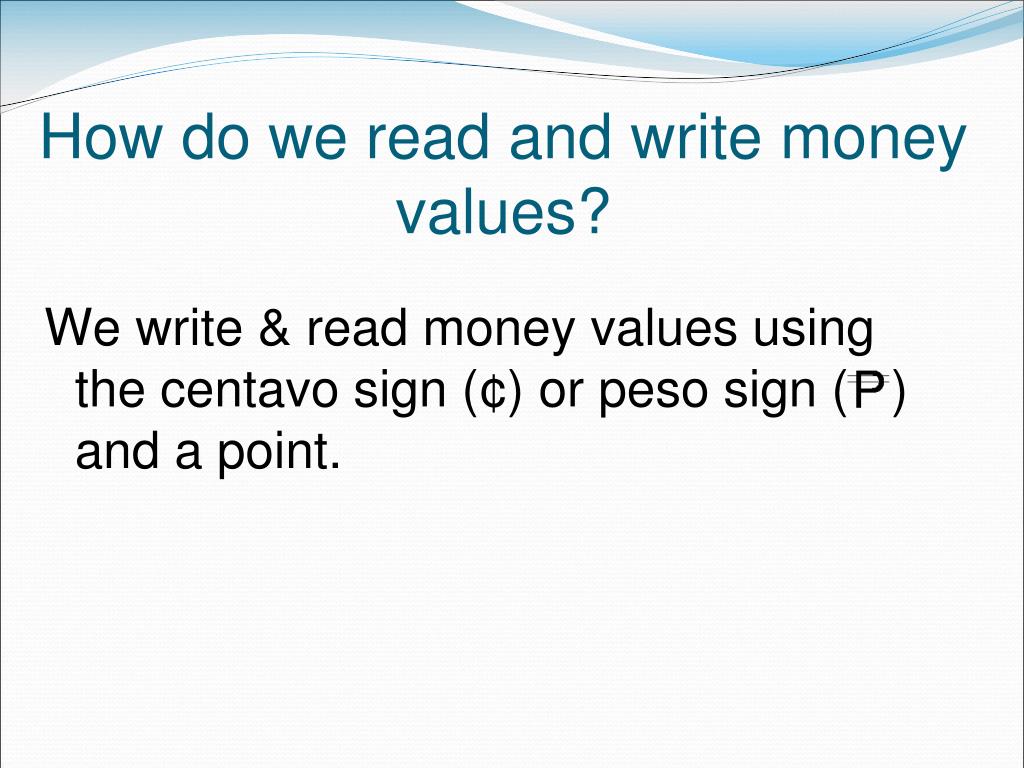 How do we read and write money values?

We write & read money values using the centavo sign (¢) or peso sign (₱) and a point.